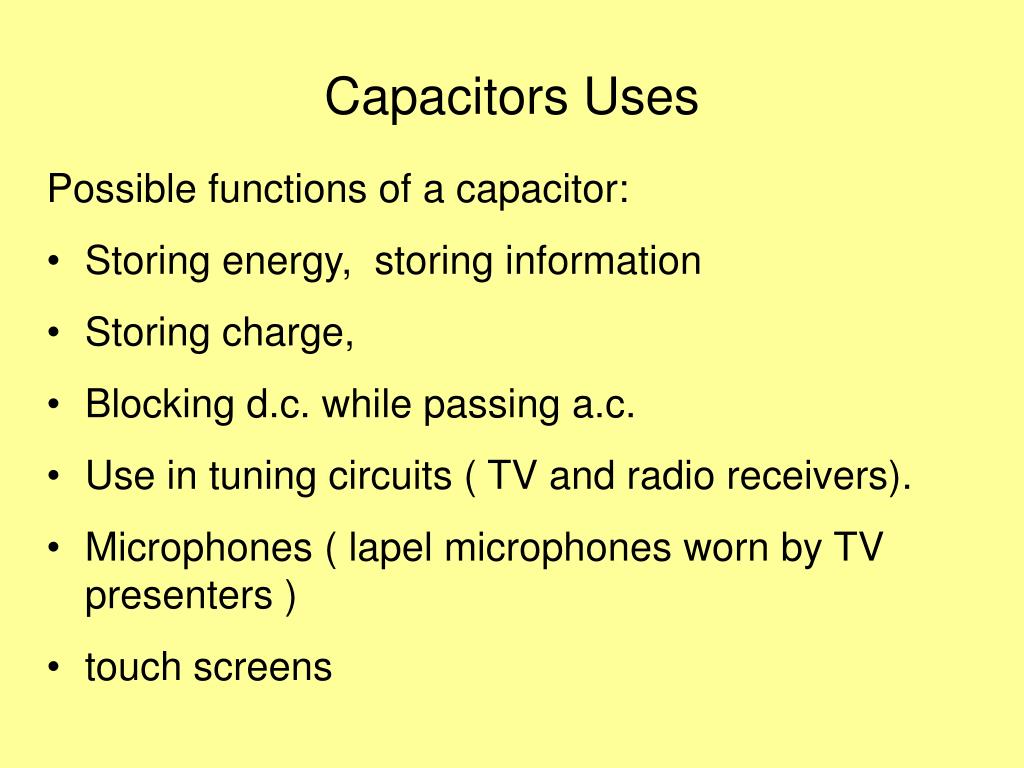 Capacitors Uses

Possible functions of a capacitor:

• Storing energy,  storing information
• Storing charge,
• Blocking d.c. while passing a.c.
• Use in tuning circuits ( TV and radio receivers).
• Microphones ( lapel microphones worn by TV presenters )
• touch screens